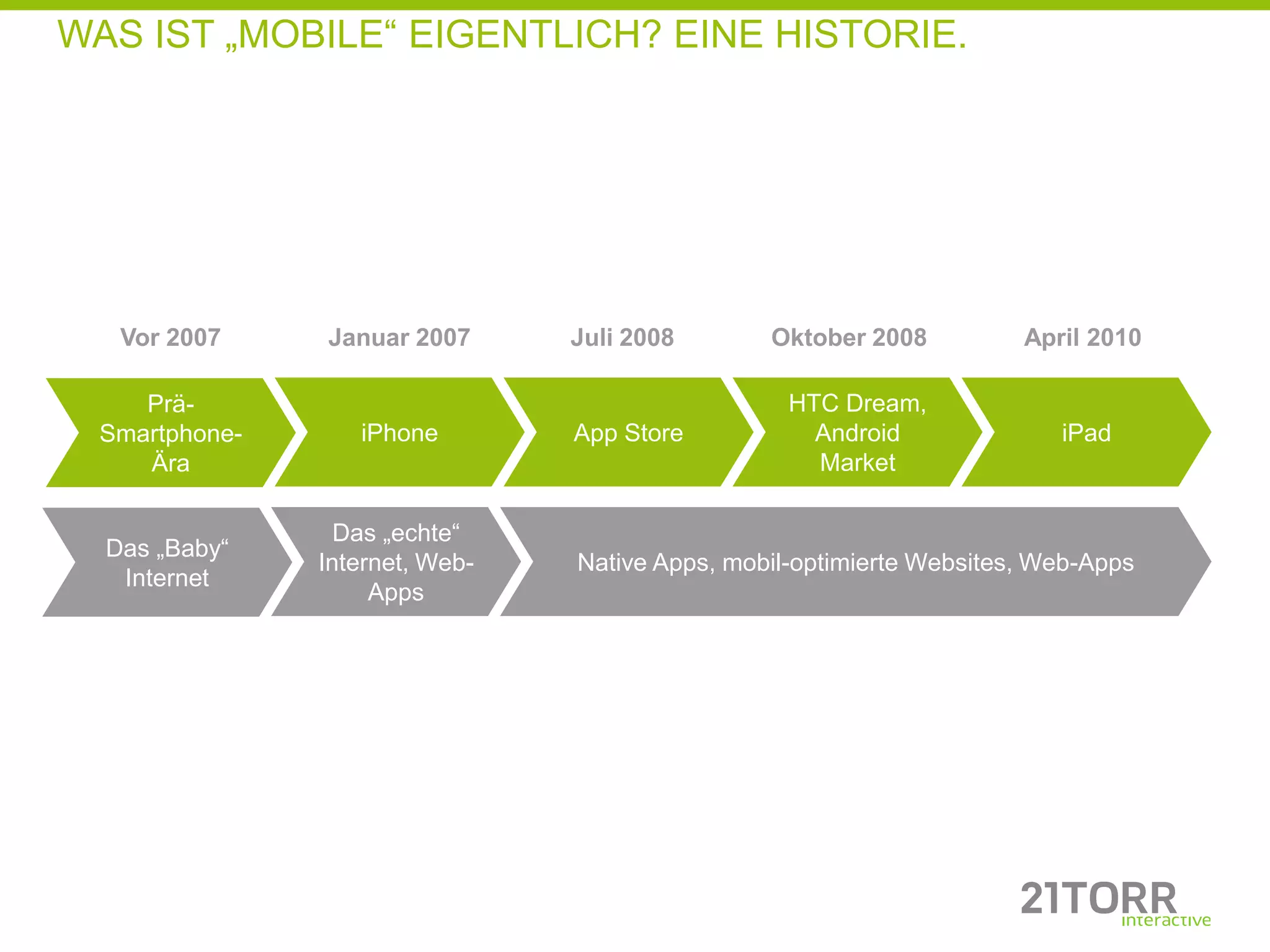 WAS IST „MOBILE“ EIGENTLICH? EINE HISTORIE.

Vor 2007

Januar 2007

Juli 2008

Oktober 2008

April 2010

Prä-Smartphone-Ära

iPhone

App Store

HTC Dream, Android Market

iPad

Das „Baby“ Internet

Das „echte“ Internet, Web-Apps

Native Apps, mobil-optimierte Websites, Web-Apps

21TORR
interactive